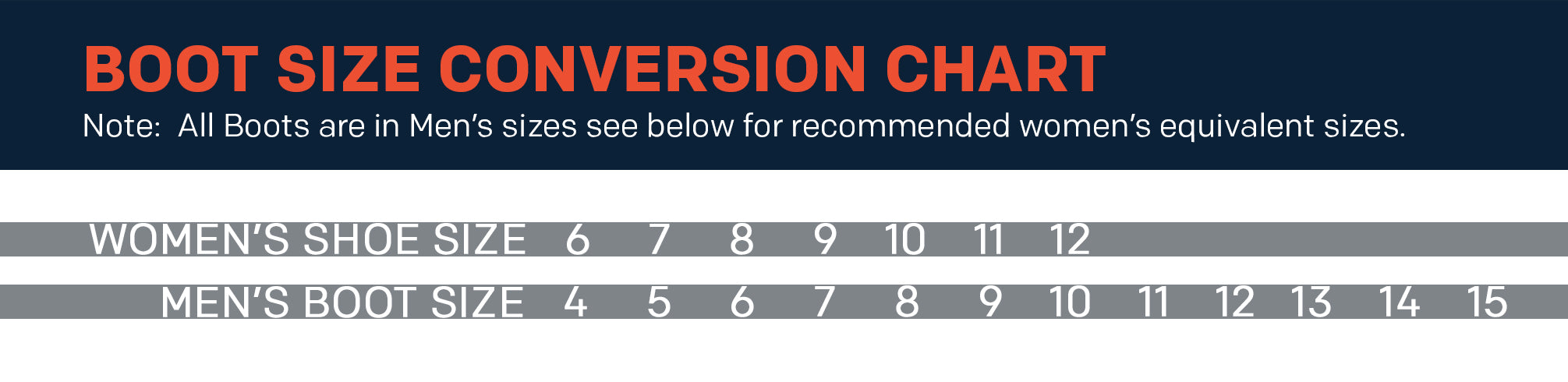 BOOT SIZE CONVERSION CHART

Note: All Boots are in Men's sizes see below for recommended women's equivalent sizes.

| WOMEN'S SHOE SIZE | 6 | 7 | 8 | 9 | 10 | 11 | 12 | | | | | |
|---|---|---|---|---|---|---|---|---|---|---|---|---|
| MEN'S BOOT SIZE | 4 | 5 | 6 | 7 | 8 | 9 | 10 | 11 | 12 | 13 | 14 | 15 |